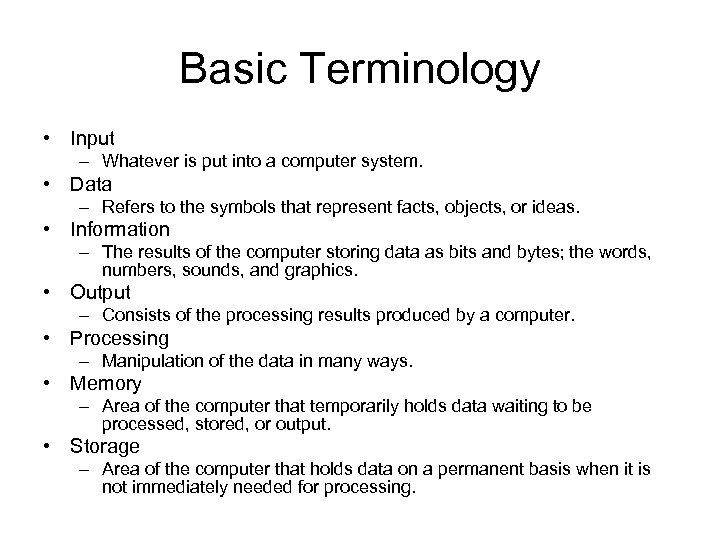 Basic Terminology

• Input
– Whatever is put into a computer system.
• Data
– Refers to the symbols that represent facts, objects, or ideas.
• Information
– The results of the computer storing data as bits and bytes; the words, numbers, sounds, and graphics.
• Output
– Consists of the processing results produced by a computer.
• Processing
– Manipulation of the data in many ways.
• Memory
– Area of the computer that temporarily holds data waiting to be processed, stored, or output.
• Storage
– Area of the computer that holds data on a permanent basis when it is not immediately needed for processing.